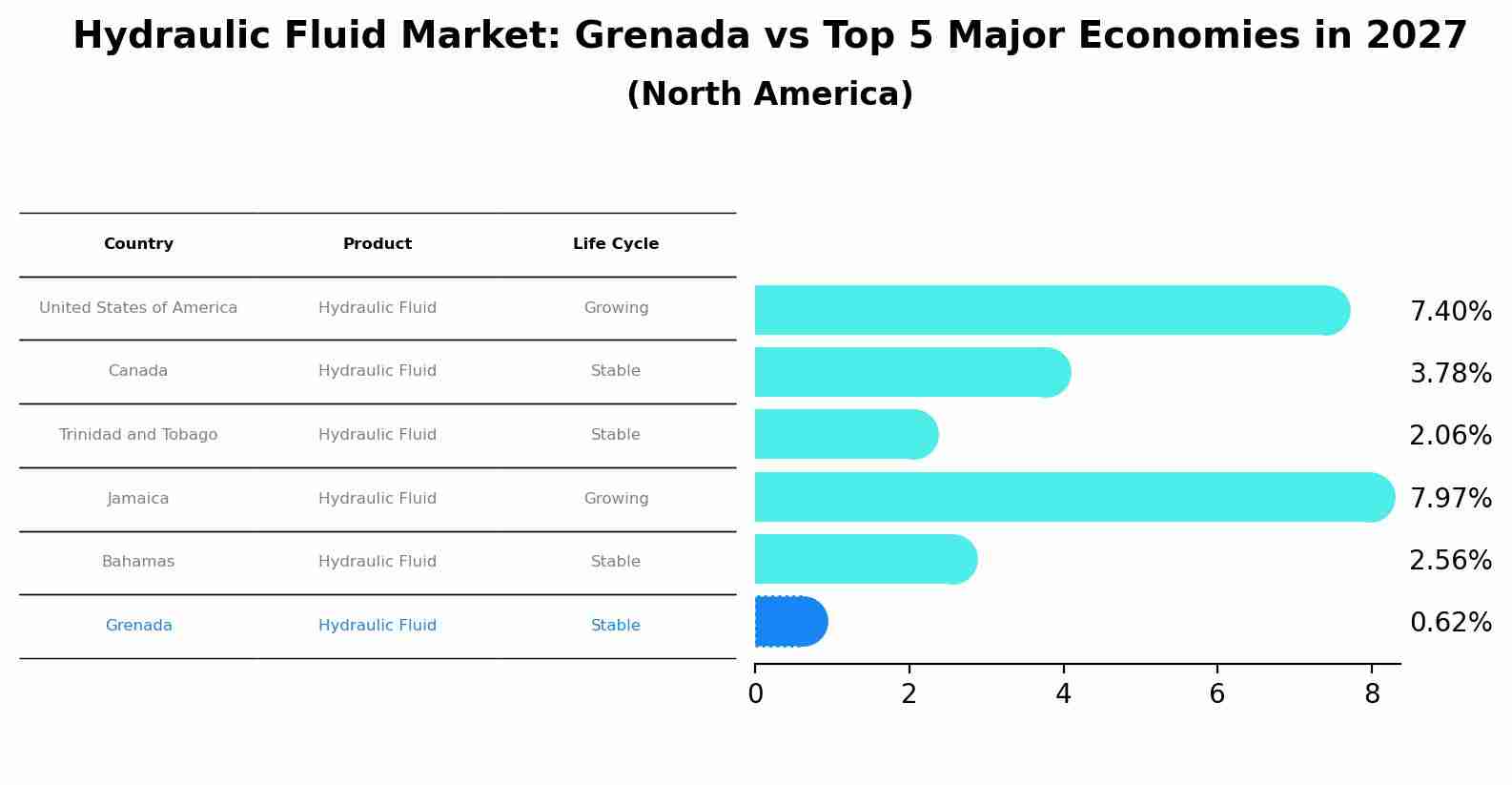 Hydraulic Fluid Market: Grenada vs Top 5 Major Economies in 2027
(North America)

| Country | Product | Life Cycle |
|---|---|---|
| United States of America | Hydraulic Fluid | Growing |
| Canada | Hydraulic Fluid | Stable |
| Trinidad and Tobago | Hydraulic Fluid | Stable |
| Jamaica | Hydraulic Fluid | Growing |
| Bahamas | Hydraulic Fluid | Stable |
| Grenada | Hydraulic Fluid | Stable |

7.40%
3.78%
2.06%
7.97%
2.56%
0.62%

0 2 4 6 8